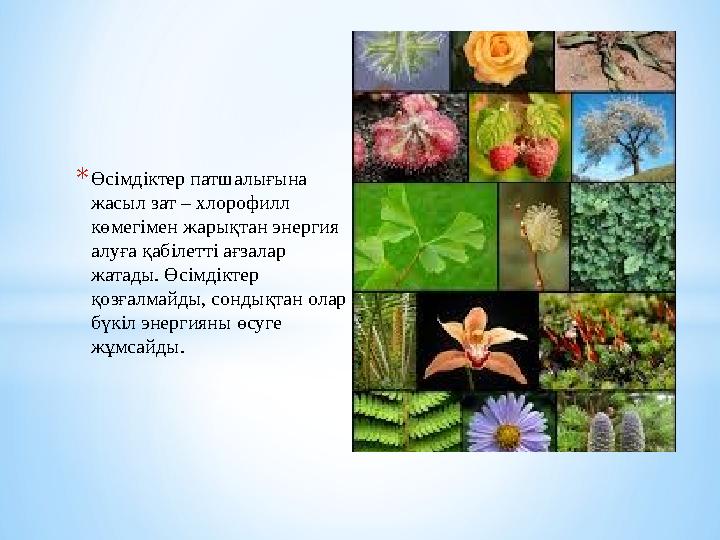 * Өсімдіктер патшалығына жасыл зат – хлорофилл көмегімен жарықтан энергия алуға қабілетті ағзалар жатады. Өсімдіктер қозғалмайды, сондықтан олар бүкіл энергияны өсуге жұмсайды.